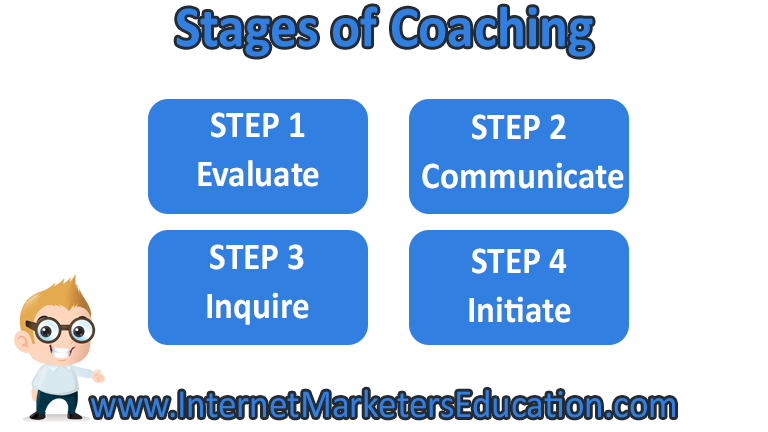 Stages of Coaching

STEP 1
Evaluate

STEP 2
Communicate

STEP 3
Inquire

STEP 4
Initiate

www.InternetMarketersEducation.com